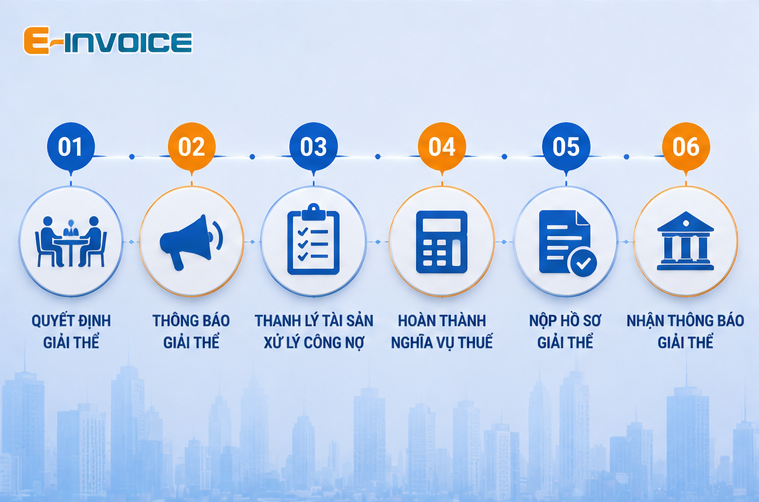 E-INVOICE

01
QUYẾT ĐỊNH GIẢI THỂ

02
THÔNG BÁO GIẢI THỂ

03
THANH LÝ TÀI SẢN XỬ LÝ CÔNG NỢ

04
HOÀN THÀNH NGHĨA VỤ THUẾ

05
NỘP HỒ SƠ GIẢI THỂ

06
NHẬN THÔNG BÁO GIẢI THỂ